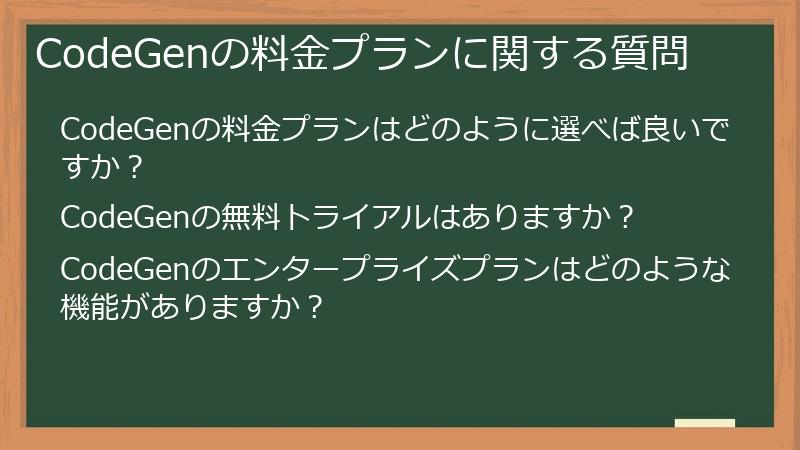 CodeGenの料金プランに関する質問

CodeGenの料金プランはどのように選べば良いですか？

CodeGenの無料トライアルはありますか？

CodeGenのエンタープライズプランはどのような機能がありますか？